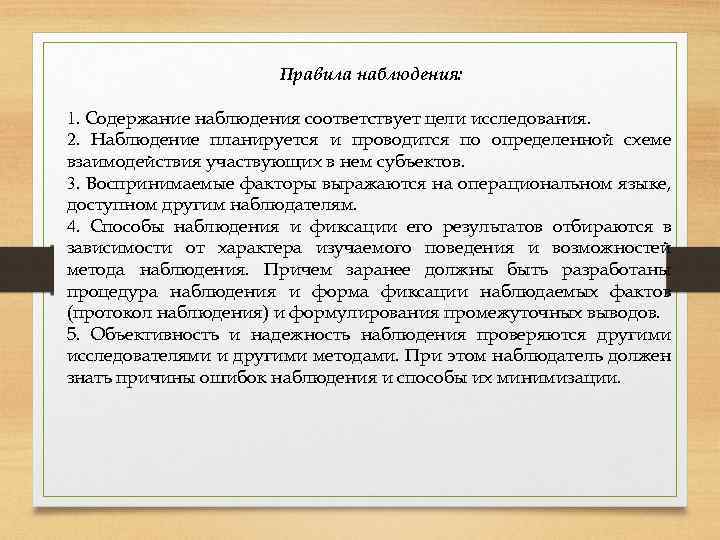 Правила наблюдения:

1. Содержание наблюдения соответствует цели исследования.
2. Наблюдение планируется и проводится по определенной схеме взаимодействия участвующих в нем субъектов.
3. Воспринимаемые факторы выражаются на операциональном языке, доступном другим наблюдателям.
4. Способы наблюдения и фиксации его результатов отбираются в зависимости от характера изучаемого поведения и возможностей метода наблюдения. Причем заранее должны быть разработаны процедура наблюдения и форма фиксации наблюдаемых фактов (протокол наблюдения) и формулирования промежуточных выводов.
5. Объективность и надежность наблюдения проверяются другими исследователями и другими методами. При этом наблюдатель должен знать причины ошибок наблюдения и способы их минимизации.